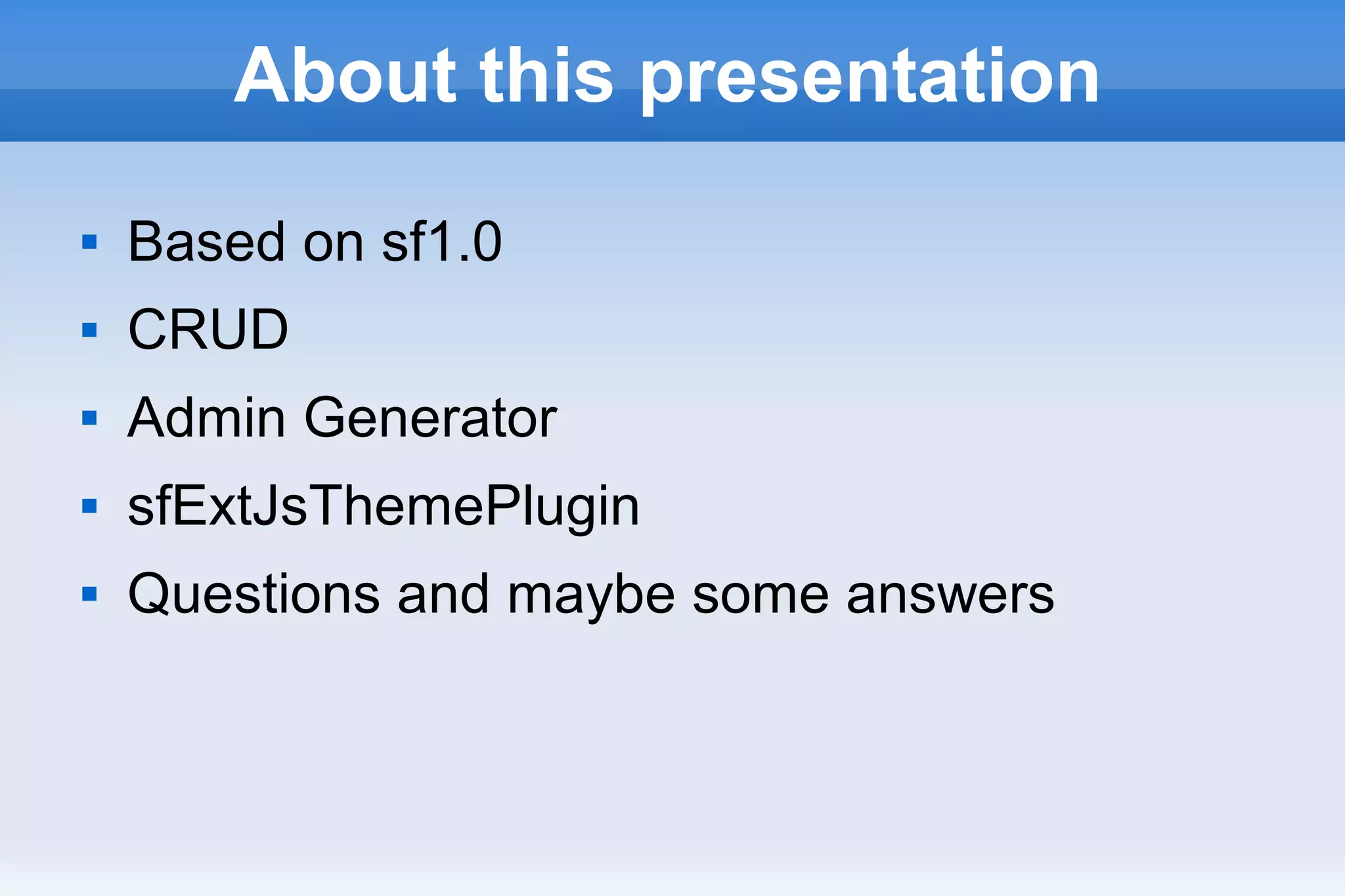 About this presentation

- Based on sf1.0
- CRUD
- Admin Generator
- sfExtJsThemePlugin
- Questions and maybe some answers